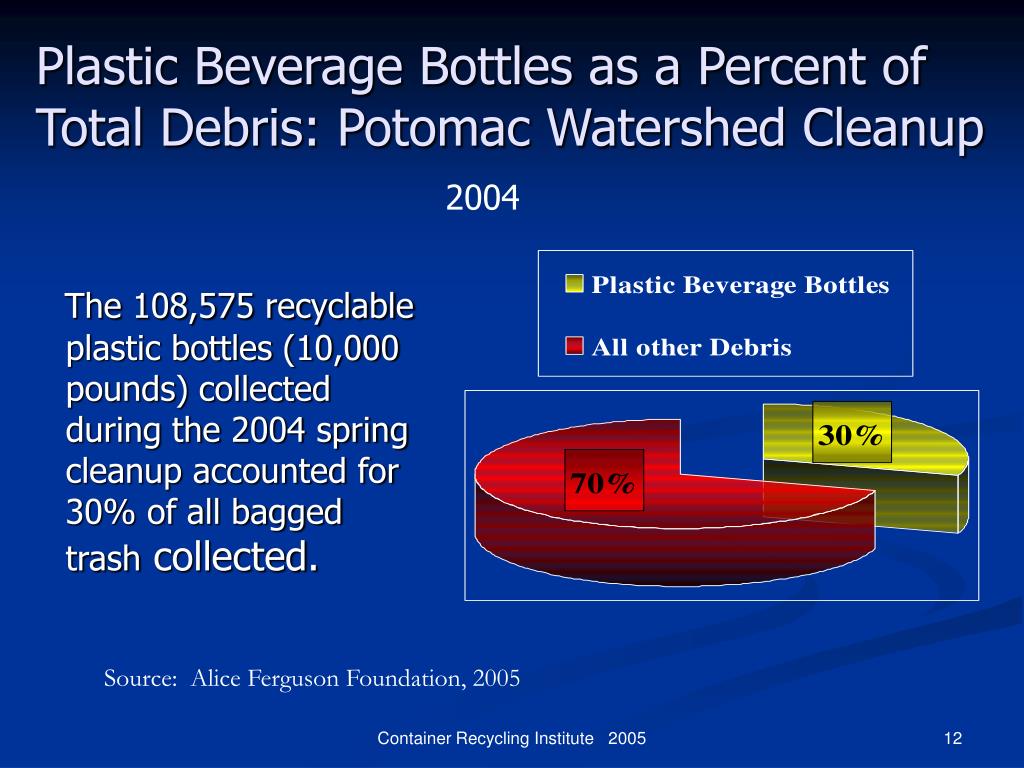 Plastic Beverage Bottles as a Percent of Total Debris: Potomac Watershed Cleanup

2004

The 108,575 recyclable plastic bottles (10,000 pounds) collected during the 2004 spring cleanup accounted for 30% of all bagged trash collected.

Plastic Beverage Bottles

All other Debris

30%

70%

Source: Alice Ferguson Foundation, 2005

Container Recycling Institute 2005

12